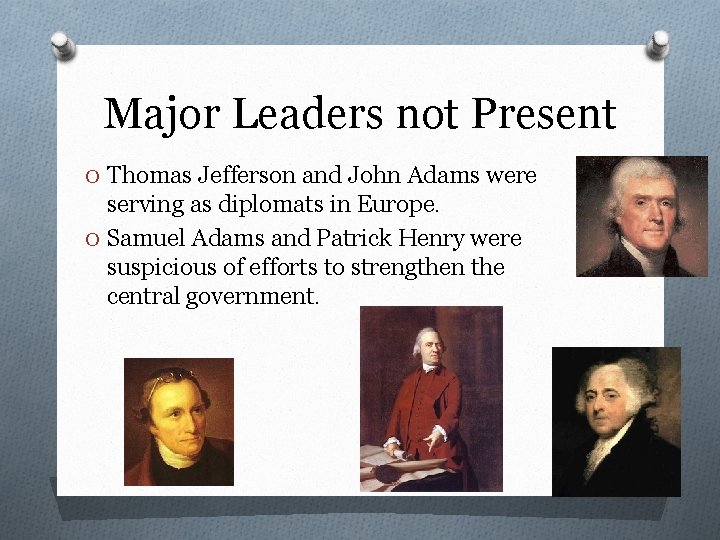 Major Leaders not Present

O Thomas Jefferson and John Adams were serving as diplomats in Europe.

O Samuel Adams and Patrick Henry were suspicious of efforts to strengthen the central government.